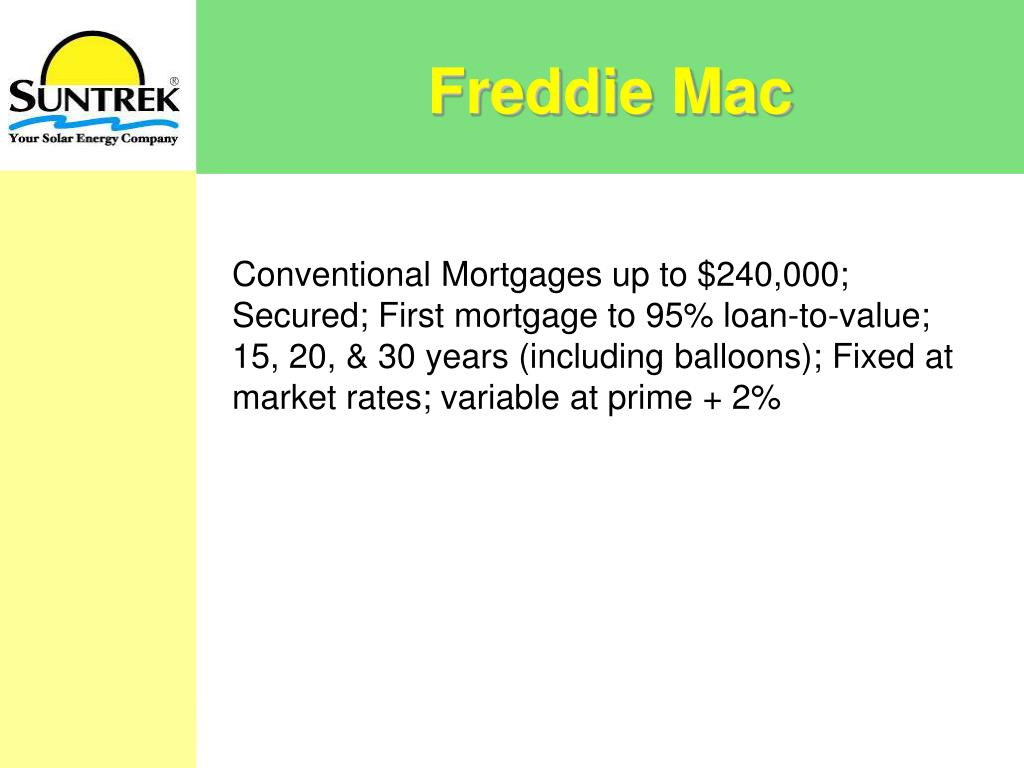 SUNTREK®
Your Solar Energy Company

Freddie Mac

Conventional Mortgages up to \$240,000; Secured; First mortgage to 95% loan-to-value; 15, 20, & 30 years (including balloons); Fixed at market rates; variable at prime + 2%